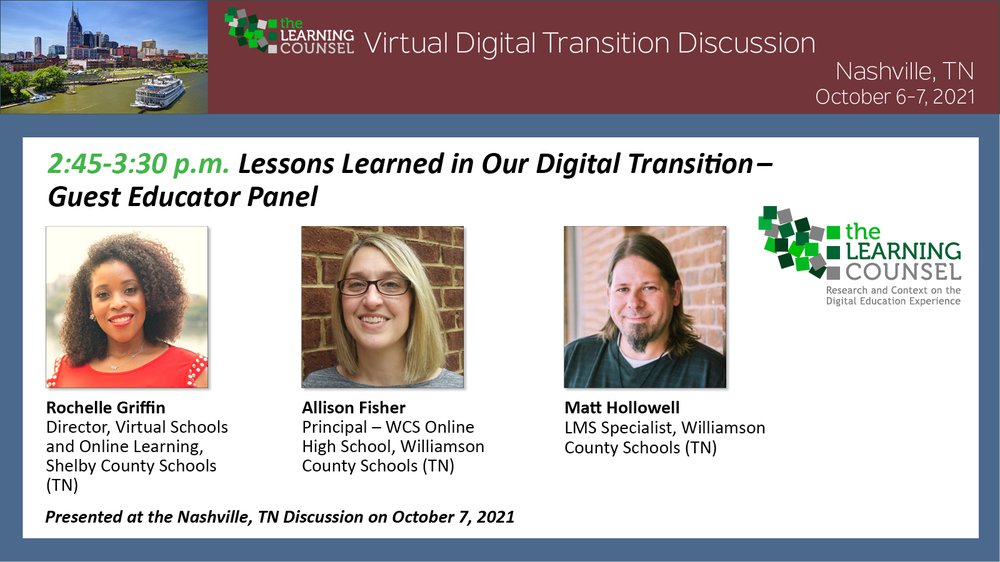 the LEARNING COUNSEL Virtual Digital Transition Discussion

Nashville, TN
October 6-7, 2021

2:45-3:30 p.m. Lessons Learned in Our Digital Transition – Guest Educator Panel

the LEARNING COUNSEL
Research and Context on the Digital Education Experience

Rochelle Griffin
Director, Virtual Schools and Online Learning, Shelby County Schools (TN)

Allison Fisher
Principal – WCS Online High School, Williamson County Schools (TN)

Matt Hollowell
LMS Specialist, Williamson County Schools (TN)

Presented at the Nashville, TN Discussion on October 7, 2021